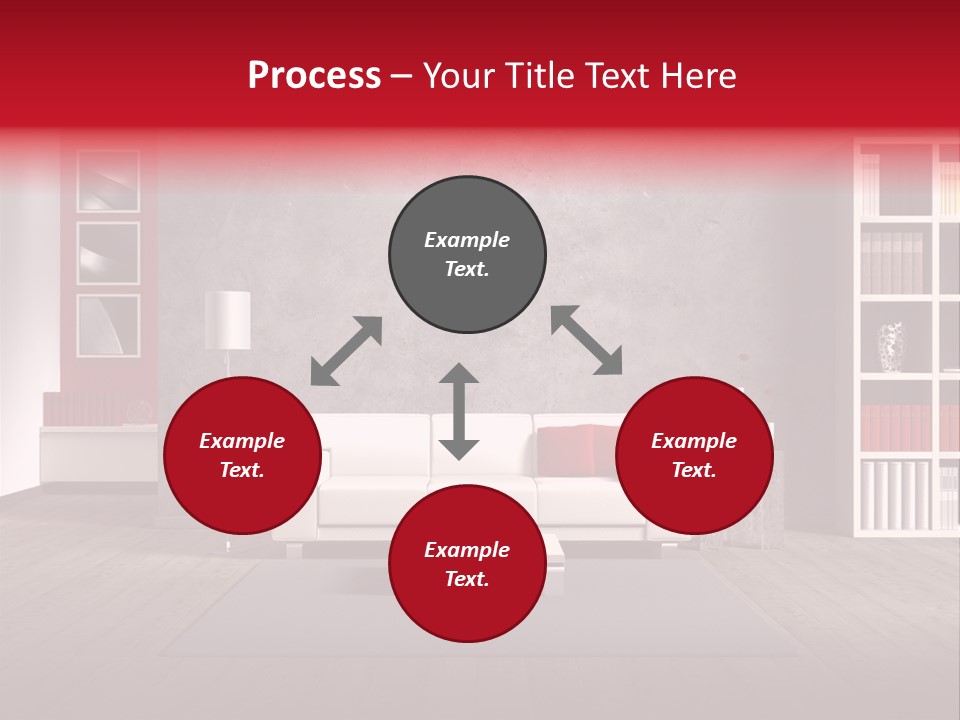 Process – Your Title Text Here

Example Text.

Example Text.

Example Text.

Example Text.